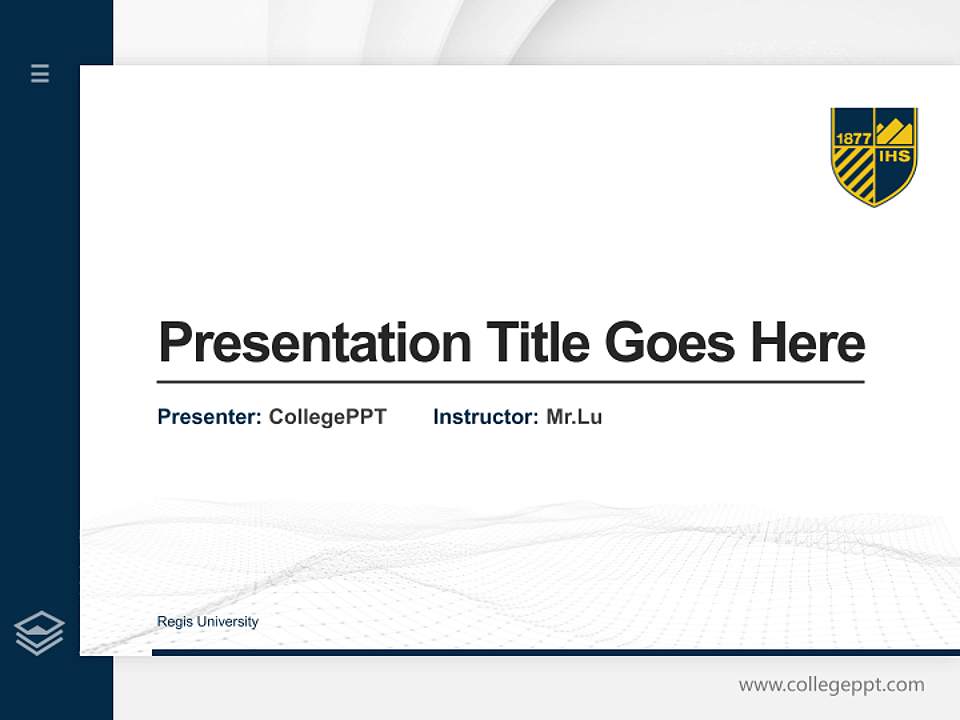 1877 IHS

Presentation Title Goes Here

Presenter: CollegePPT Instructor: Mr.Lu

Regis University

www.collegeppt.com